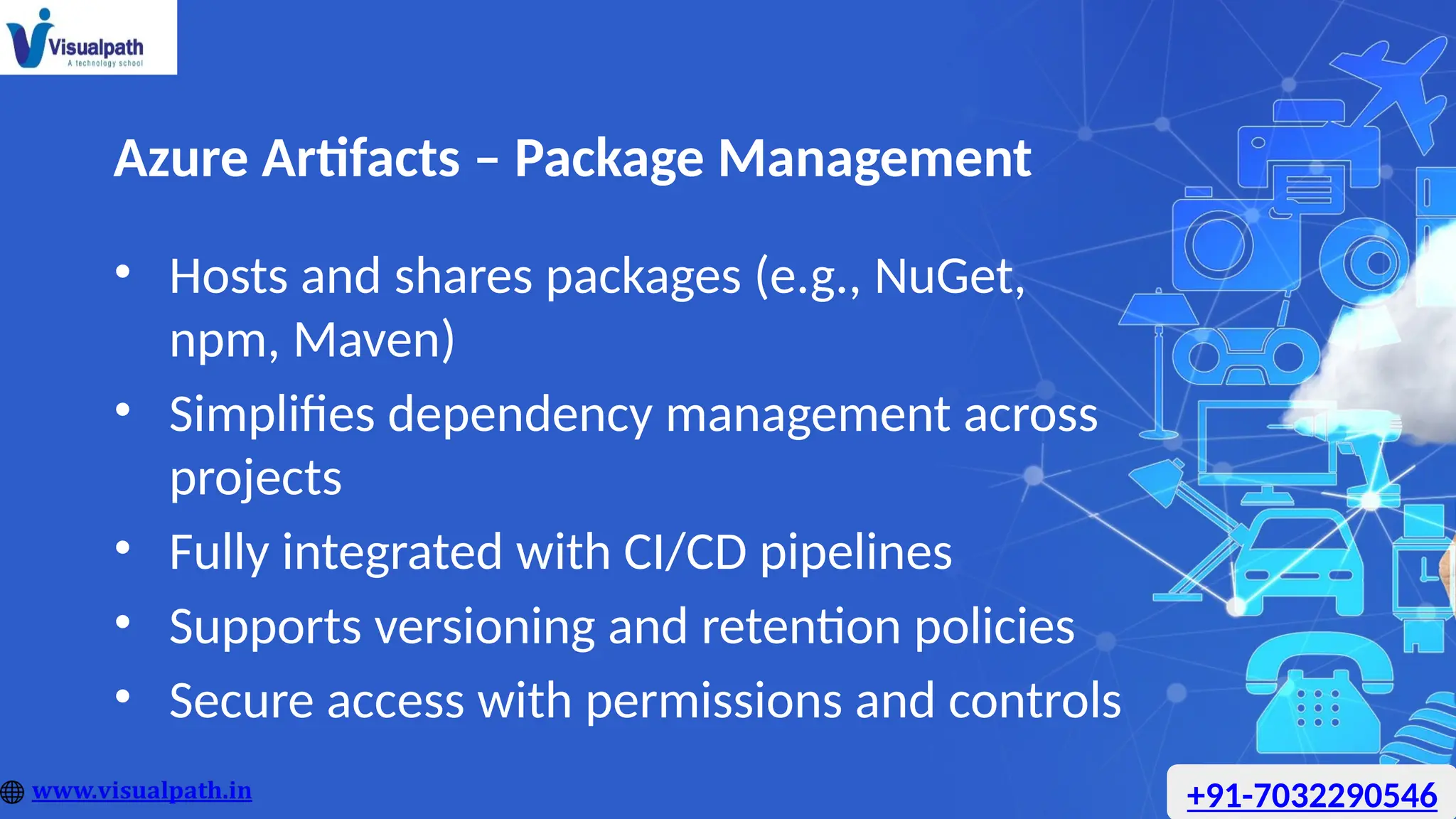 Visualpath
A technology school

Azure Artifacts – Package Management

• Hosts and shares packages (e.g., NuGet, npm, Maven)
• Simplifies dependency management across projects
• Fully integrated with CI/CD pipelines
• Supports versioning and retention policies
• Secure access with permissions and controls

www.visualpath.in

+91-7032290546